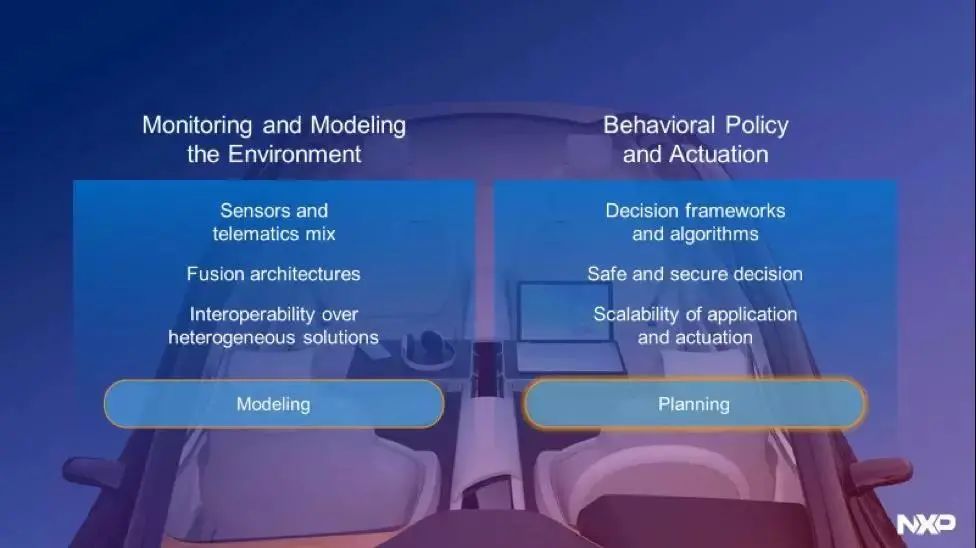 Monitoring and Modeling the Environment

Sensors and telematics mix

Fusion architectures

Interoperability over heterogeneous solutions

Modeling

Behavioral Policy and Actuation

Decision frameworks and algorithms

Safe and secure decision

Scalability of application and actuation

Planning

NXP